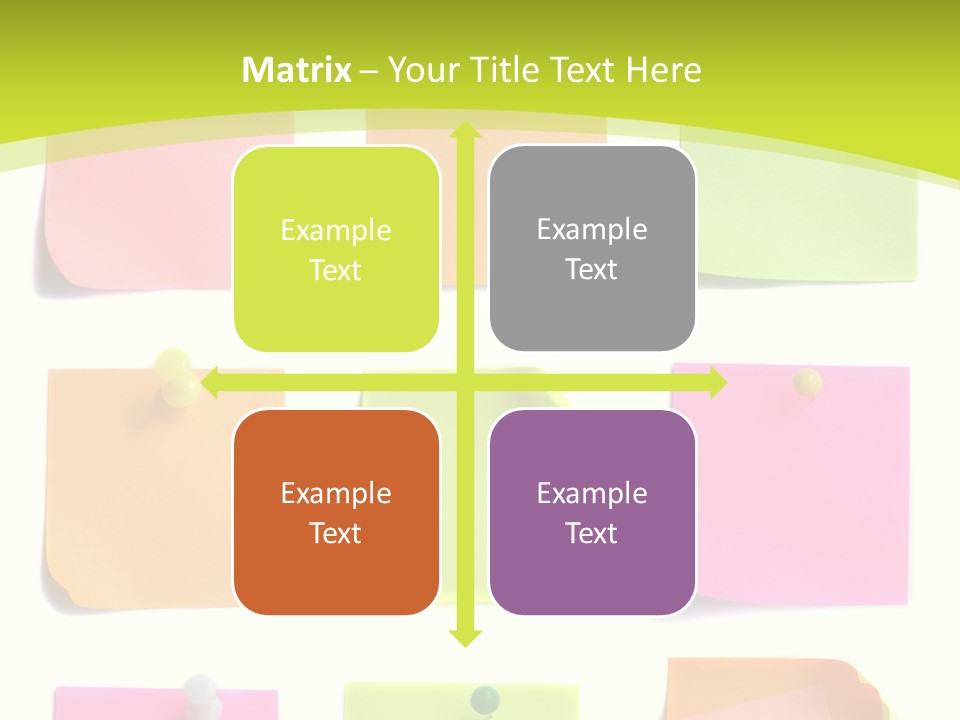 Matrix – Your Title Text Here

Example Text

Example Text

Example Text

Example Text